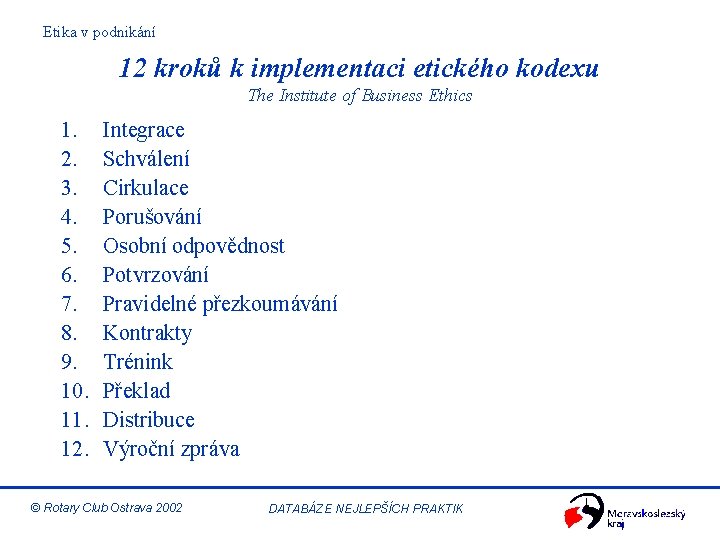 Etika v podnikání

12 kroků k implementaci etického kodexu
The Institute of Business Ethics

1. Integrace
2. Schválení
3. Cirkulace
4. Porušování
5. Osobní odpovědnost
6. Potvrzování
7. Pravidelné přezkoumávání
8. Kontrakty
9. Trénink
10. Překlad
11. Distribuce
12. Výroční zpráva

© Rotary Club Ostrava 2002

DATABÁZE NEJLEPŠÍCH PRAKTIK

Moravskoslezský kraj